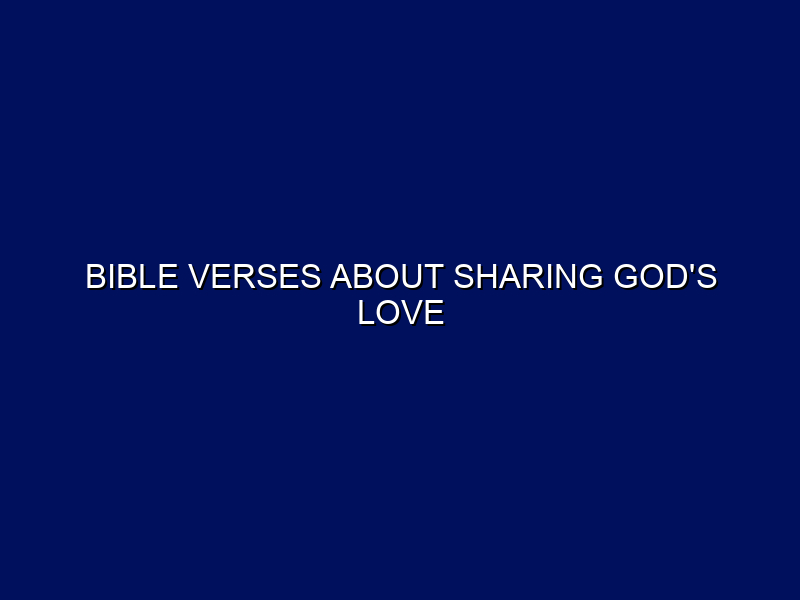 BIBLE VERSES ABOUT SHARING GOD'S LOVE